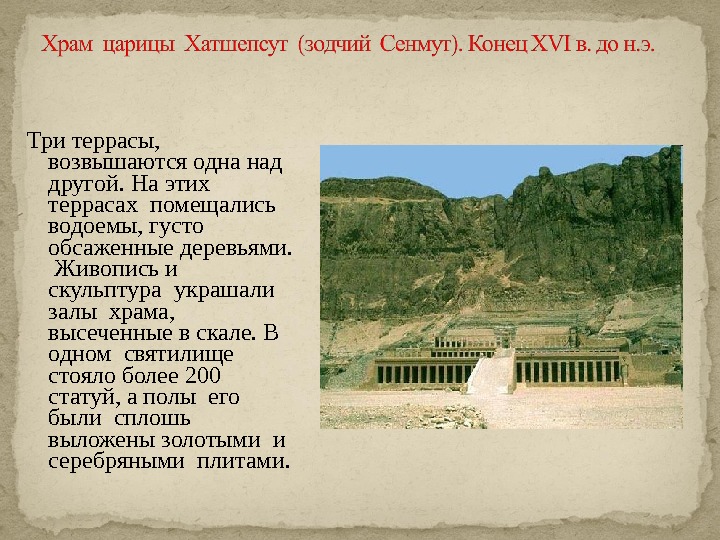 Храм царицы Хатшепсут (зодчий Сенмут). Конец XVI в. до н.э.

Три террасы, возвышаются одна над другой. На этих террасах помещались водоемы, густо обсаженные деревьями. Живопись и скульптура украшали залы храма, высеченные в скале. В одном святилище стояло более 200 статуй, а полы его были сплошь выложены золотыми и серебряными плитами.